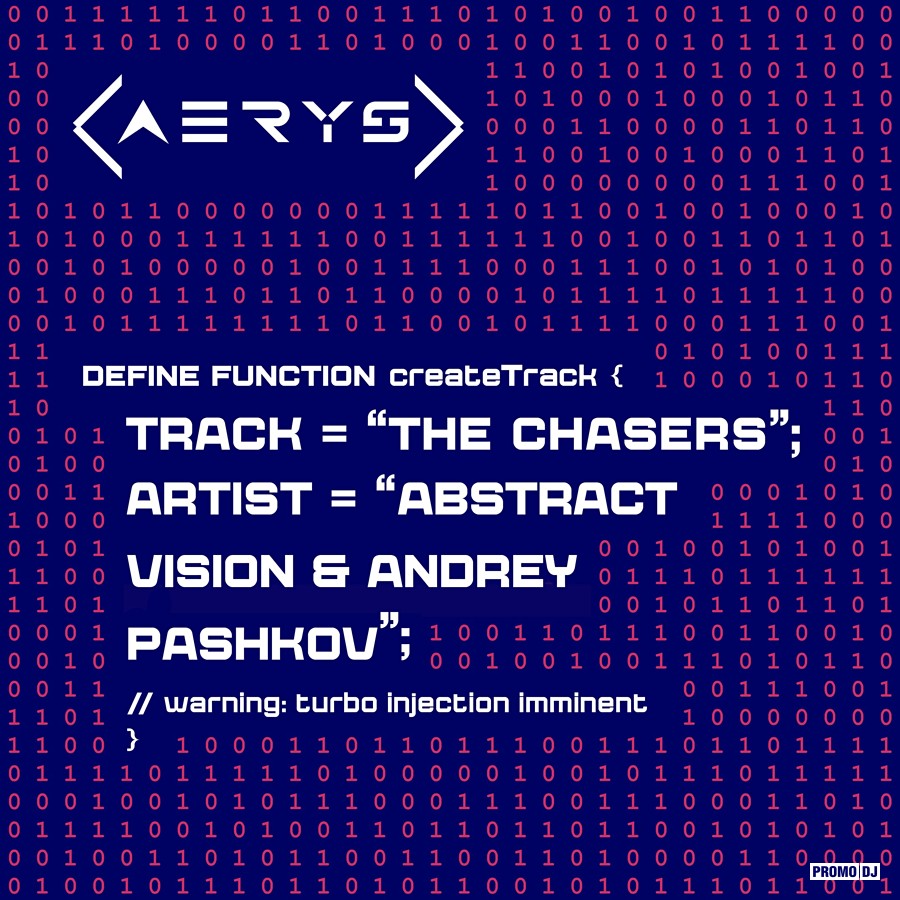 AERYS

DEFINE FUNCTION createTrack {
TRACK = “THE CHASERS”;
ARTIST = “ABSTRACT VISION & ANDREY PASHKOV”;
// warning: turbo injection imminent
}

PROMO DJ